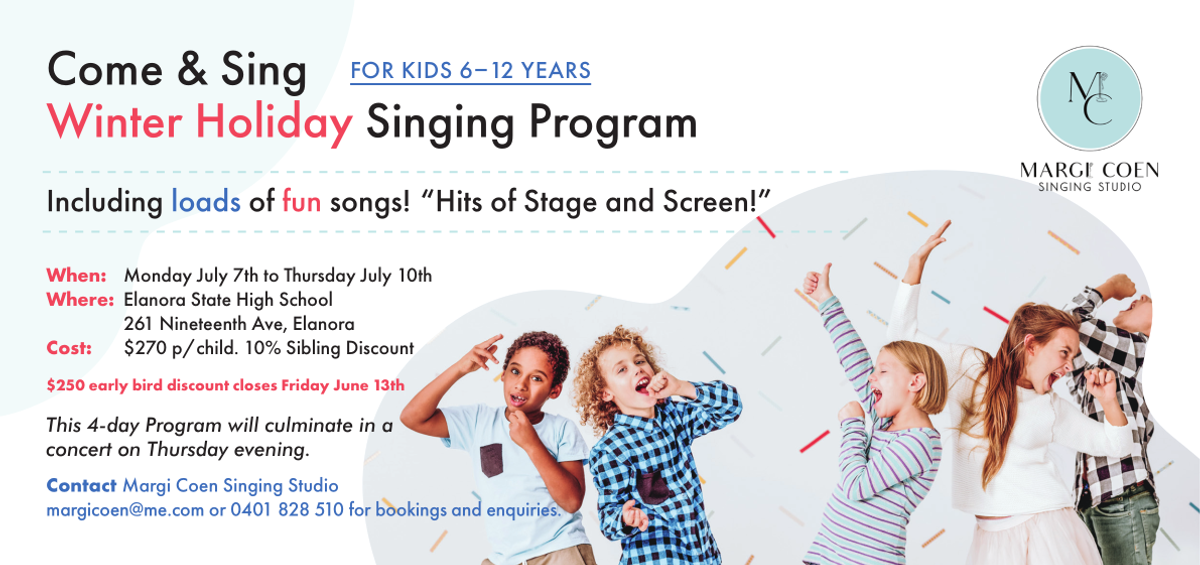 Come & Sing FOR KIDS 6–12 YEARS
Winter Holiday Singing Program

MC
MARGI COEN
SINGING STUDIO

Including loads of fun songs! "Hits of Stage and Screen!"

When: Monday July 7th to Thursday July 10th
Where: Elanora State High School
261 Nineteenth Ave, Elanora
Cost: $270 p/child. 10% Sibling Discount

$250 early bird discount closes Friday June 13th

This 4-day Program will culminate in a concert on Thursday evening.

Contact Margi Coen Singing Studio
margicoen@me.com or 0401 828 510 for bookings and enquiries.